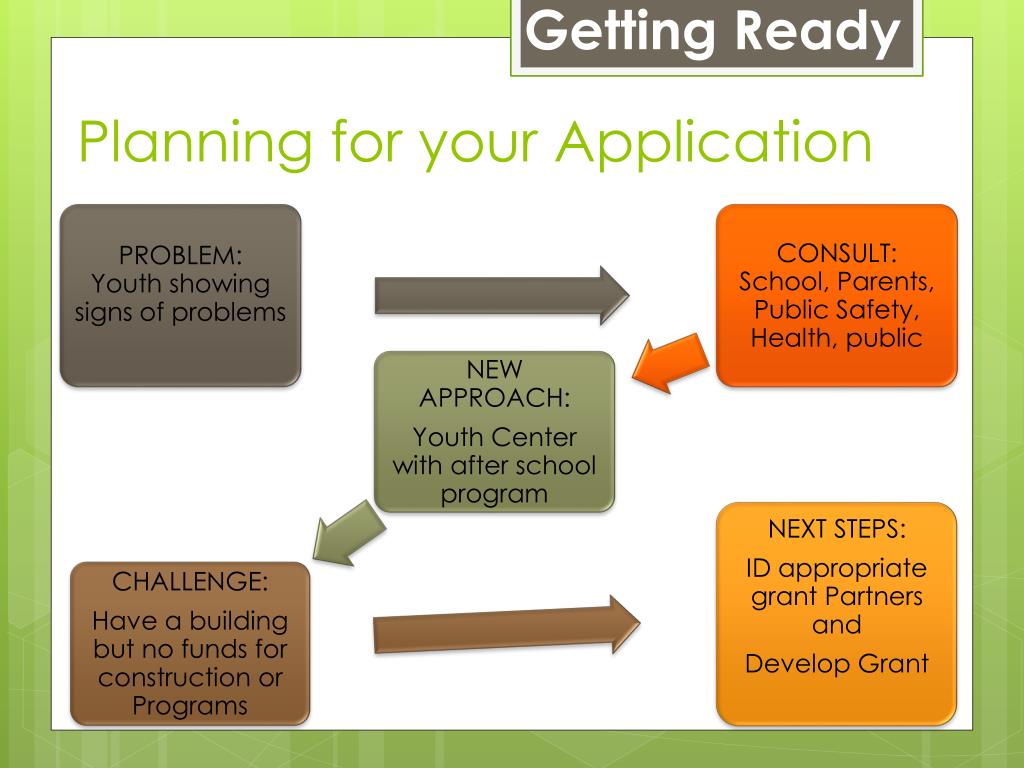 Getting Ready

Planning for your Application

PROBLEM:
Youth showing signs of problems

CONSULT:
School, Parents, Public Safety, Health, public

NEW APPROACH:

Youth Center with after school program

CHALLENGE:

Have a building but no funds for construction or Programs

NEXT STEPS:

ID appropriate grant Partners and

Develop Grant